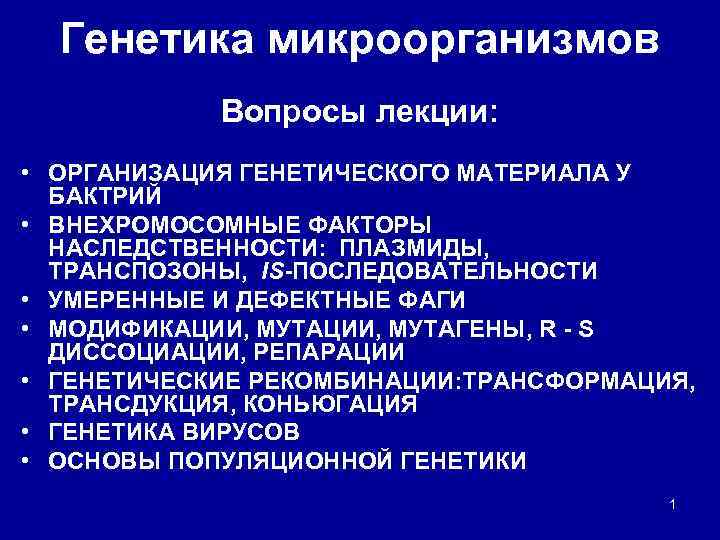 Генетика микроорганизмов

Вопросы лекции:

• ОРГАНИЗАЦИЯ ГЕНЕТИЧЕСКОГО МАТЕРИАЛА У БАКТРИЙ
• ВНЕХРОМОСОМНЫЕ ФАКТОРЫ НАСЛЕДСТВЕННОСТИ: ПЛАЗМИДЫ, ТРАНСПОЗОНЫ, IS-ПОСЛЕДОВАТЕЛЬНОСТИ
• УМЕРЕННЫЕ И ДЕФЕКТНЫЕ ФАГИ
• МОДИФИКАЦИИ, МУТАЦИИ, МУТАГЕНЫ, R - S ДИССОЦИАЦИИ, РЕПАРАЦИИ
• ГЕНЕТИЧЕСКИЕ РЕКОМБИНАЦИИ:ТРАНСФОРМАЦИЯ, ТРАНСДУКЦИЯ, КОНЬЮГАЦИЯ
• ГЕНЕТИКА ВИРУСОВ
• ОСНОВЫ ПОПУЛЯЦИОННОЙ ГЕНЕТИКИ

1